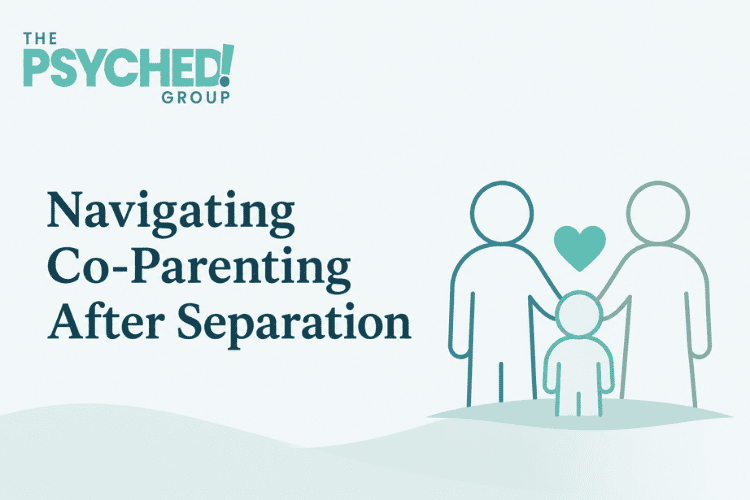 THE
PSYCHED!
GROUP

Navigating Co-Parenting After Separation